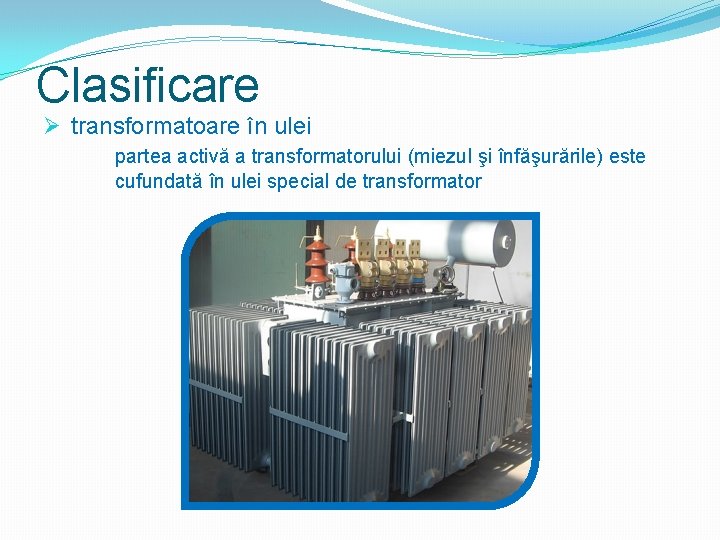 Clasificare

➢ transformatoare în ulei

partea activă a transformatorului (miezul şi înfăşurările) este cufundată în ulei special de transformator